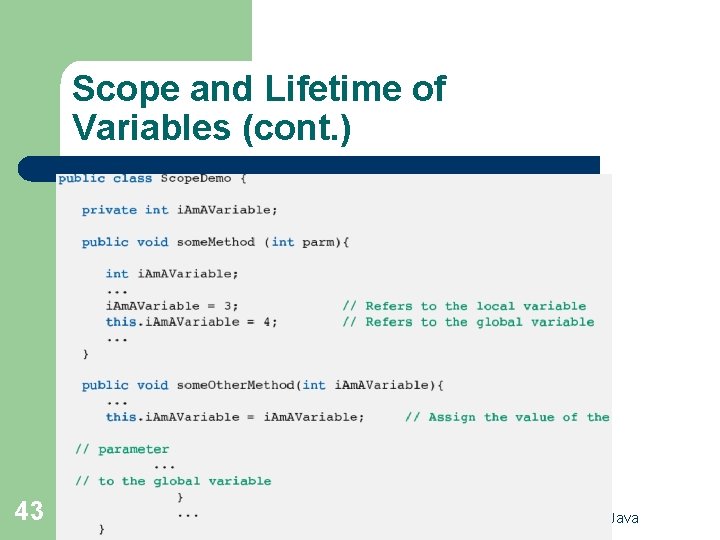 Scope and Lifetime of Variables (cont.)

public class ScopeDemo {

private int iAmAVariable;

public void someMethod (int parm){

int iAmAVariable;
...
iAmAVariable = 3; // Refers to the local variable
this.iAmAVariable = 4; // Refers to the global variable
...
}

public void someOtherMethod(int iAmAVariable){
...
this.iAmAVariable = iAmAVariable; // Assign the value of the

// parameter
...
// to the global variable
}
...
}

43

Java